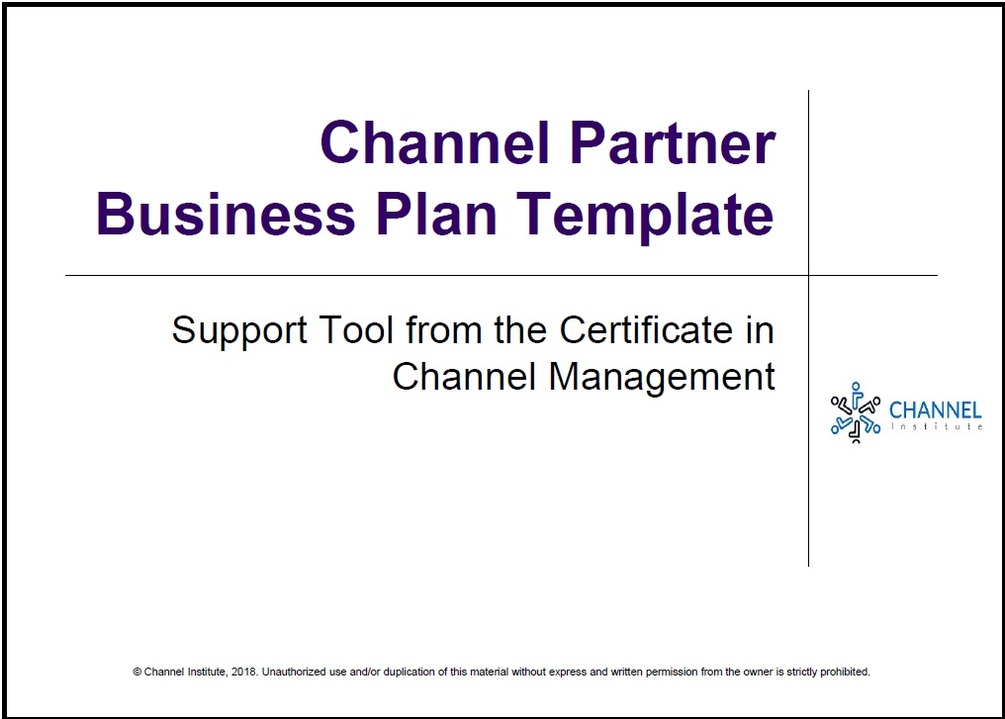 Channel Partner Business Plan Template

Support Tool from the Certificate in Channel Management

CHANNEL
Institute

© Channel Institute, 2018. Unauthorized use and/or duplication of this material without express and written permission from the owner is strictly prohibited.